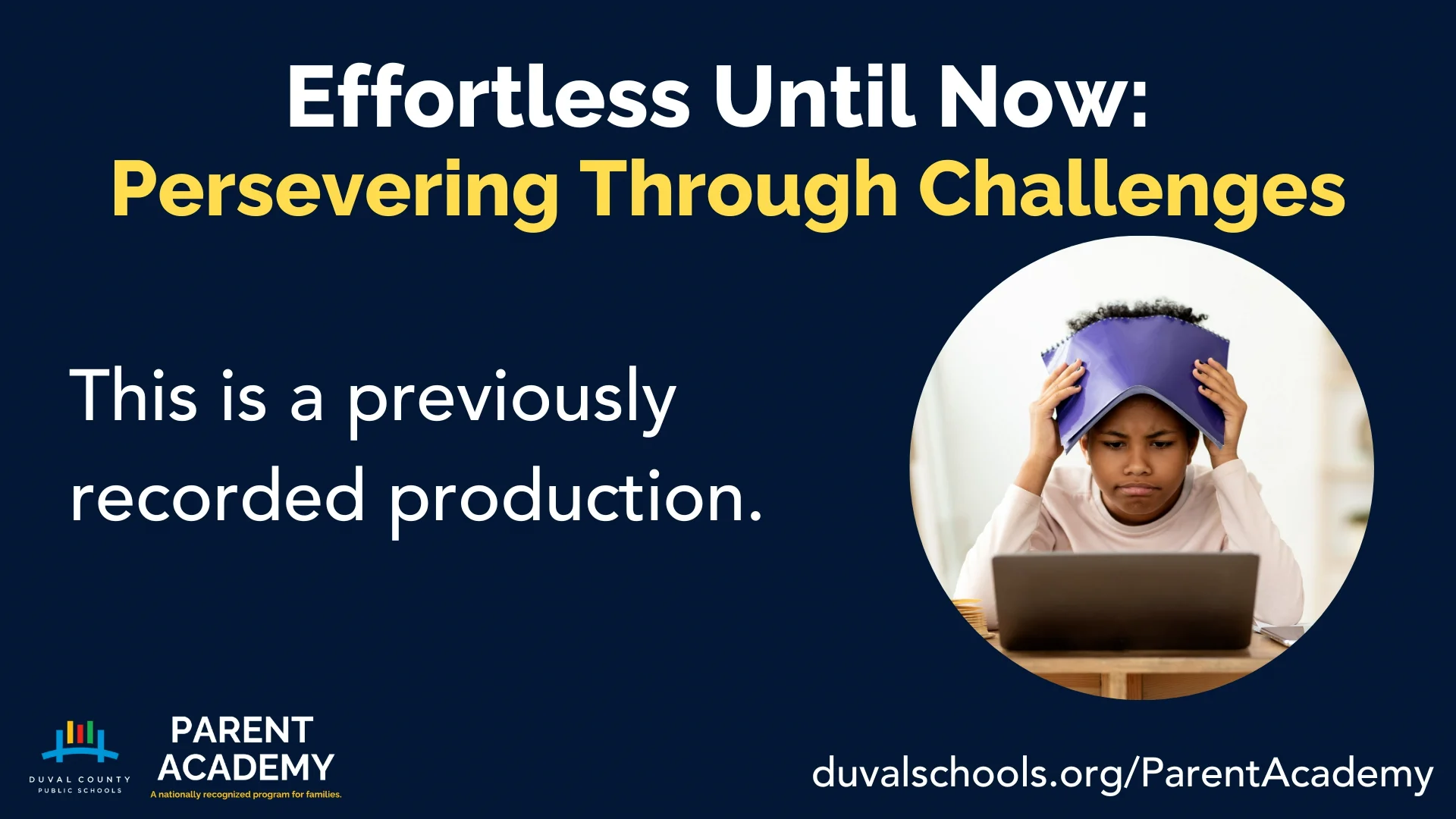 Effortless Until Now:
Persevering Through Challenges

This is a previously recorded production.

DUVAL COUNTY PUBLIC SCHOOLS

PARENT ACADEMY
A nationally recognized program for families.

duvalschools.org/ParentAcademy